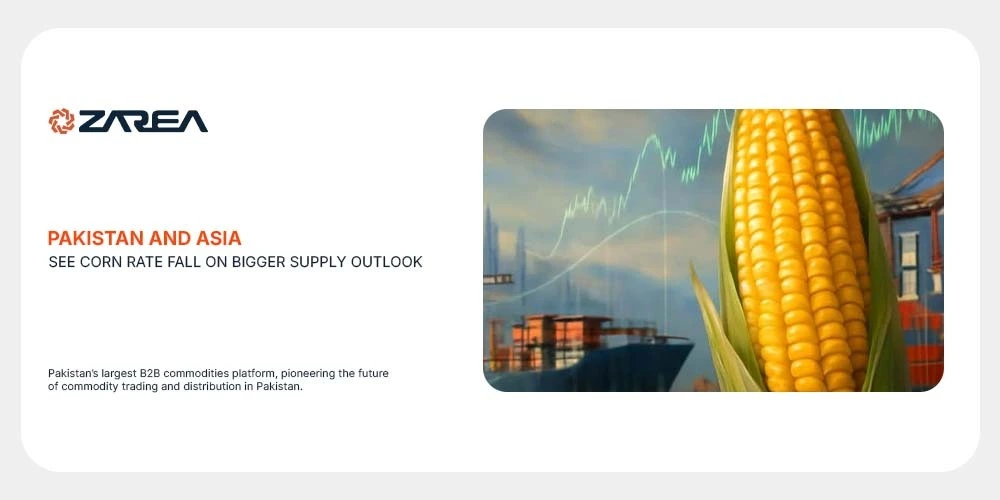 ZAREA

PAKISTAN AND ASIA
SEE CORN RATE FALL ON BIGGER SUPPLY OUTLOOK

Pakistan's largest B2B commodities platform, pioneering the future of commodity trading and distribution in Pakistan.